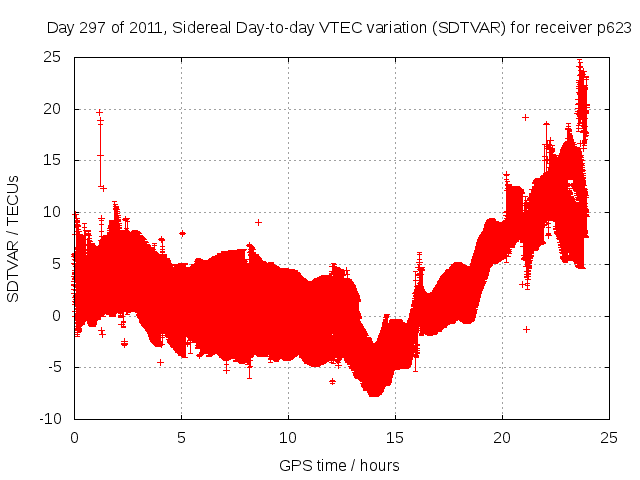 Day 297 of 2011, Sidereal Day-to-day VTEC variation (SDTVAR) for receiver p623

SDTVAR / TECUs

25
20
15
10
5
0
-5
-10

0
5
10
15
20
25

GPS time / hours